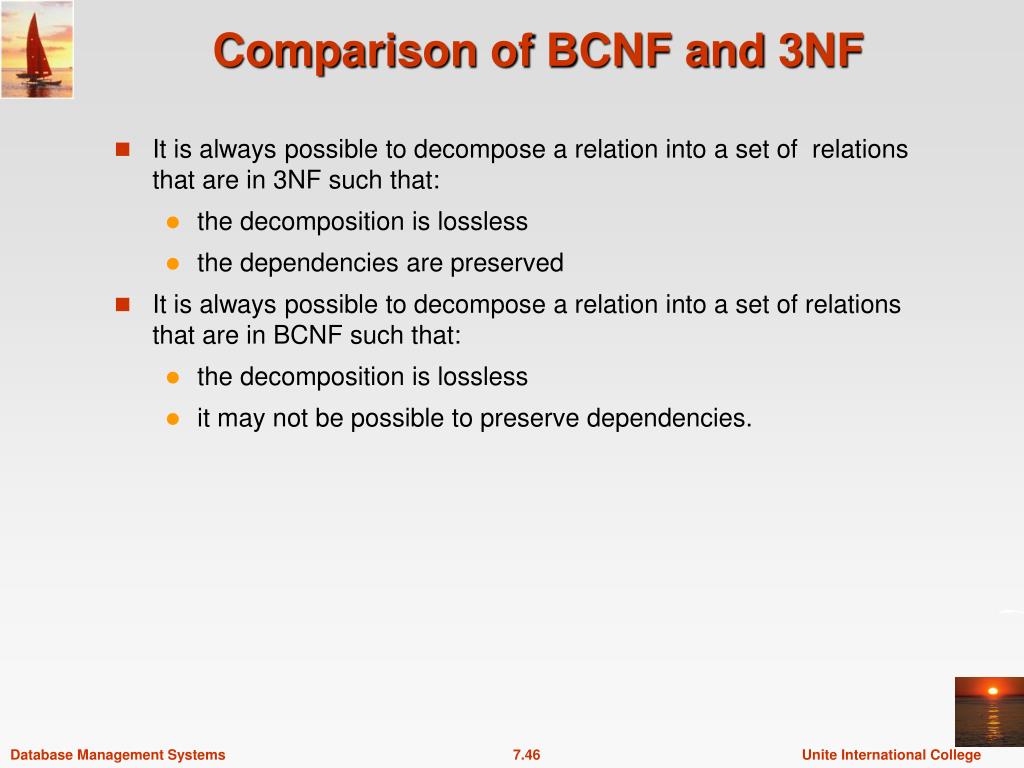 Comparison of BCNF and 3NF

It is always possible to decompose a relation into a set of relations that are in 3NF such that:

the decomposition is lossless

the dependencies are preserved

It is always possible to decompose a relation into a set of relations that are in BCNF such that:

the decomposition is lossless

it may not be possible to preserve dependencies.

Database Management Systems 7.46 Unite International College